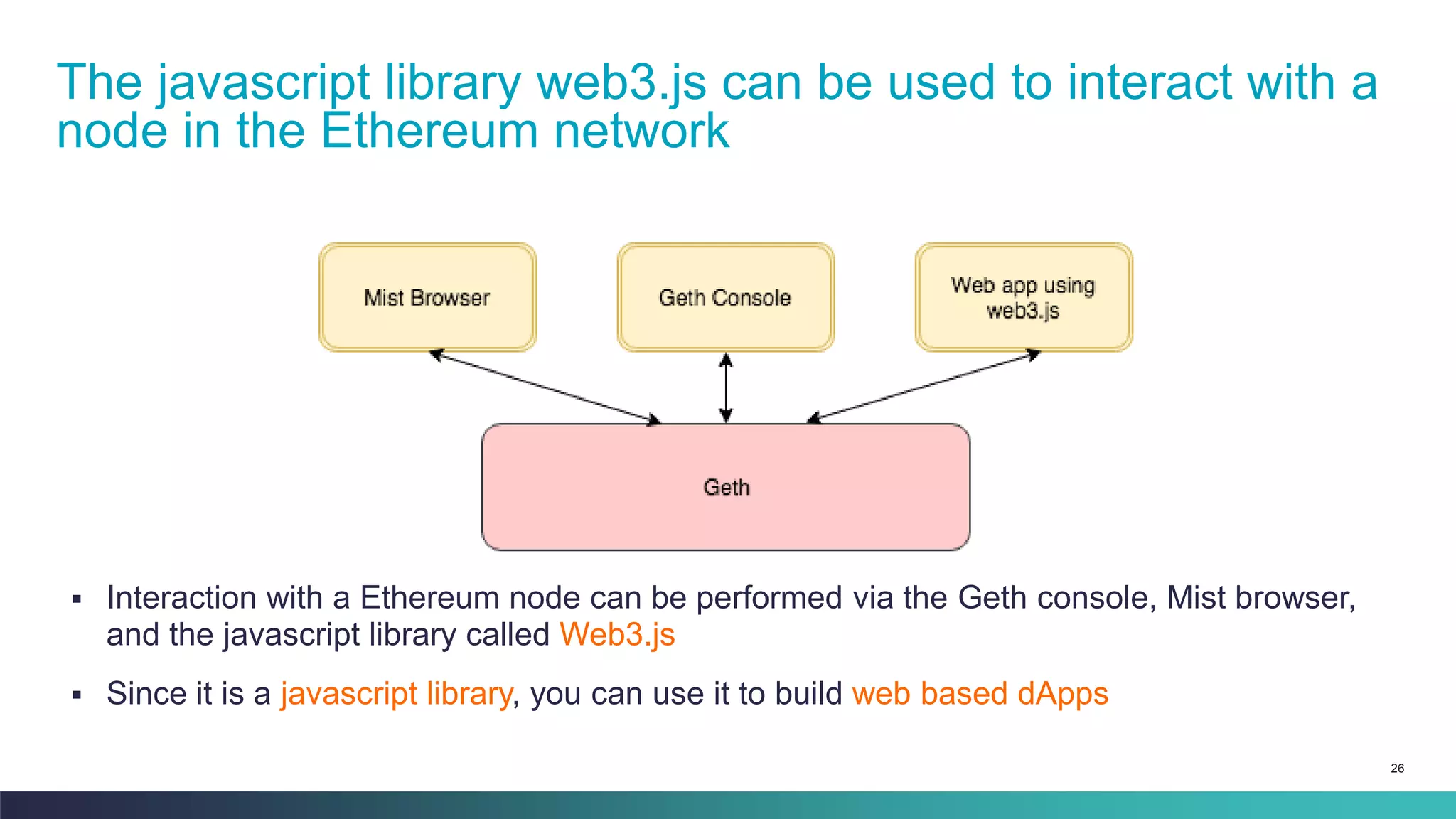 The javascript library web3.js can be used to interact with a node in the Ethereum network

Mist Browser

Geth Console

Web app using web3.js

Geth

▪ Interaction with a Ethereum node can be performed via the Geth console, Mist browser, and the javascript library called Web3.js

▪ Since it is a javascript library, you can use it to build web based dApps

26